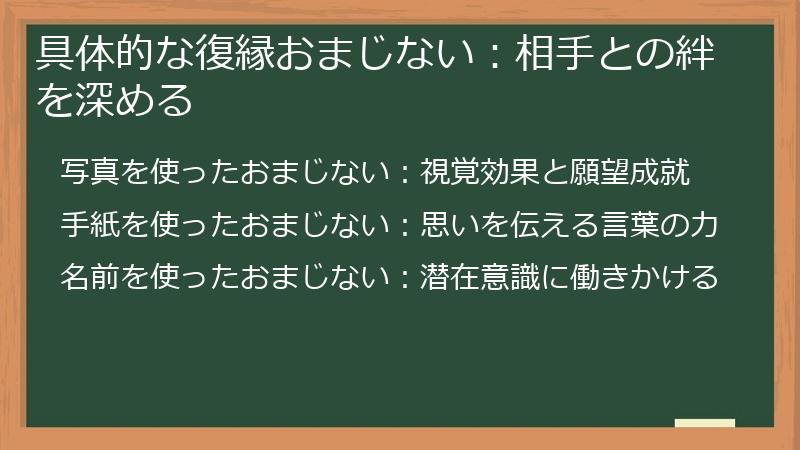 具体的な復縁おまじない：相手との絆を深める

写真を使ったおまじない：視覚効果と願望成就

手紙を使ったおまじない：思いを伝える言葉の力

名前を使ったおまじない：潜在意識に働きかける